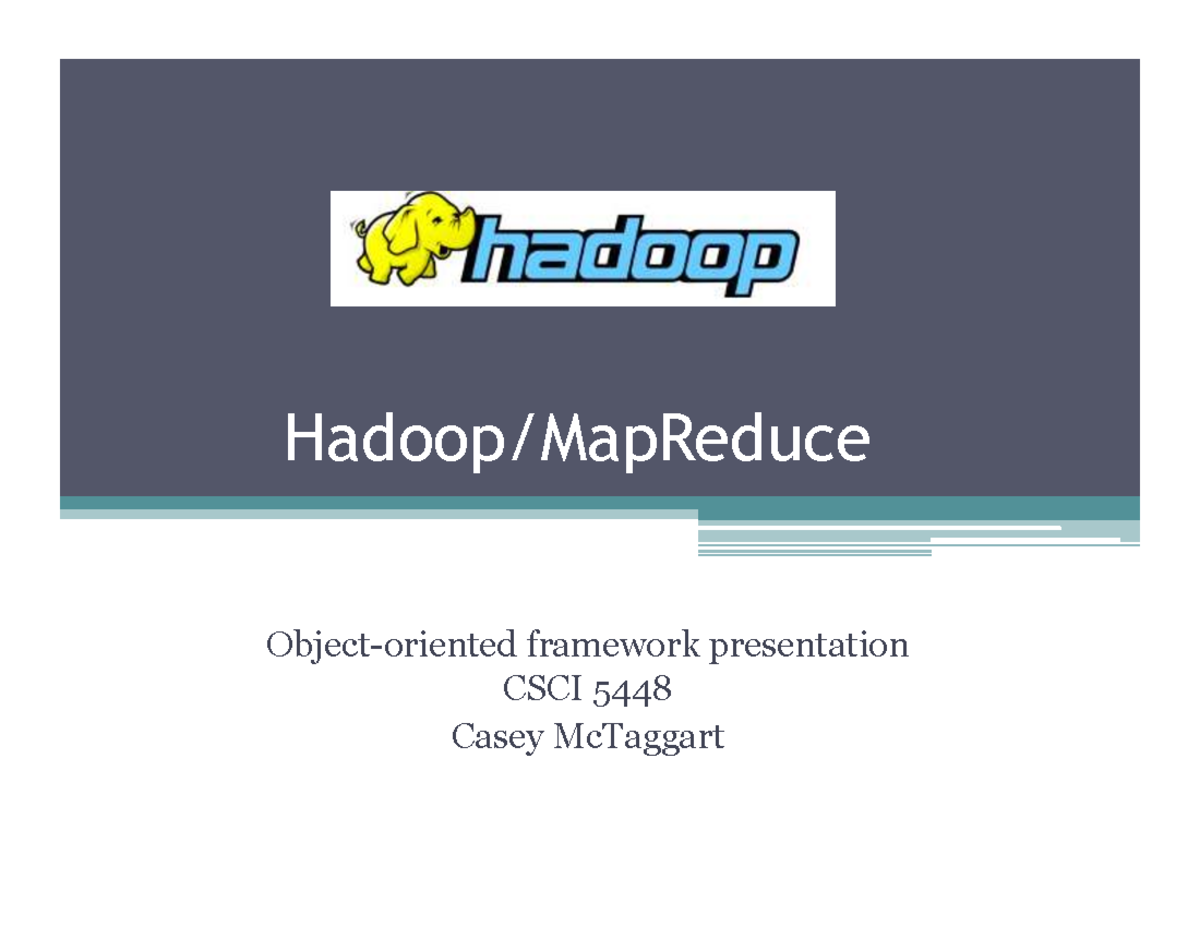 hadoop

Hadoop/MapReduce

Object-oriented framework presentation
CSCI 5448
Casey McTaggart